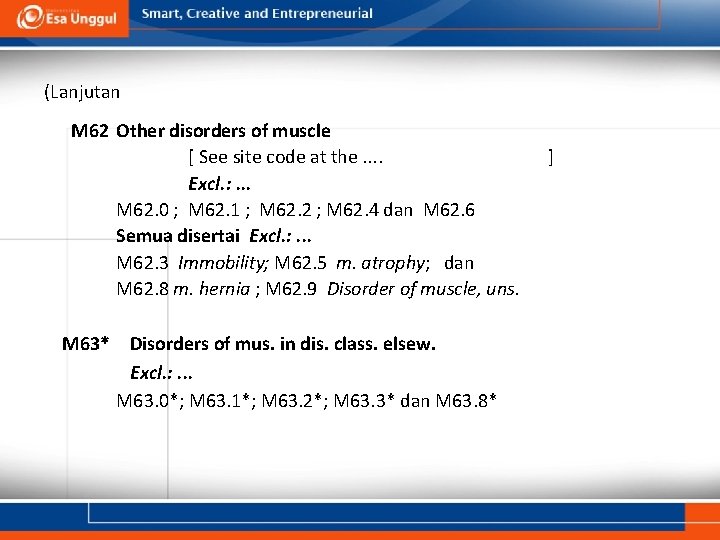 Esa Unggul
Smart, Creative and Entrepreneurial

(Lanjutan

M62 Other disorders of muscle
[ See site code at the .... ]
Excl.: ...
M62.0 ; M62.1 ; M62.2 ; M62.4 dan M62.6
Semua disertai Excl.: ...
M62.3 Immobility; M62.5 m. atrophy; dan
M62.8 m. hernia ; M62.9 Disorder of muscle, uns.

M63* Disorders of mus. in dis. class. elsew.
Excl.: ...
M63.0*; M63.1*; M63.2*; M63.3* dan M63.8*